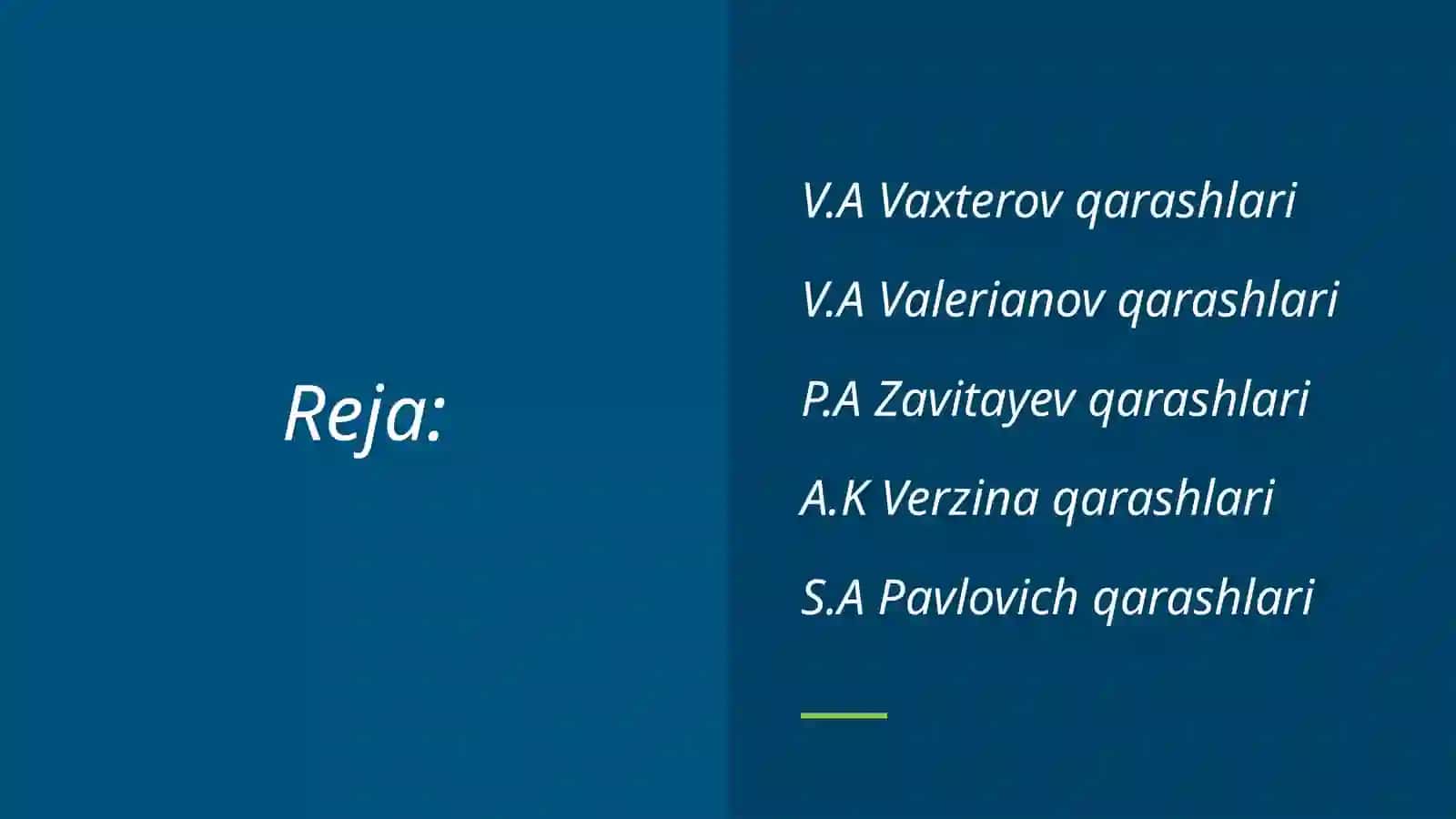 Reja:

V.A Vaxterov qarashlari

V.A Valerianov qarashlari

P.A Zavitayev qarashlari

A.K Verzina qarashlari

S.A Pavlovich qarashlari